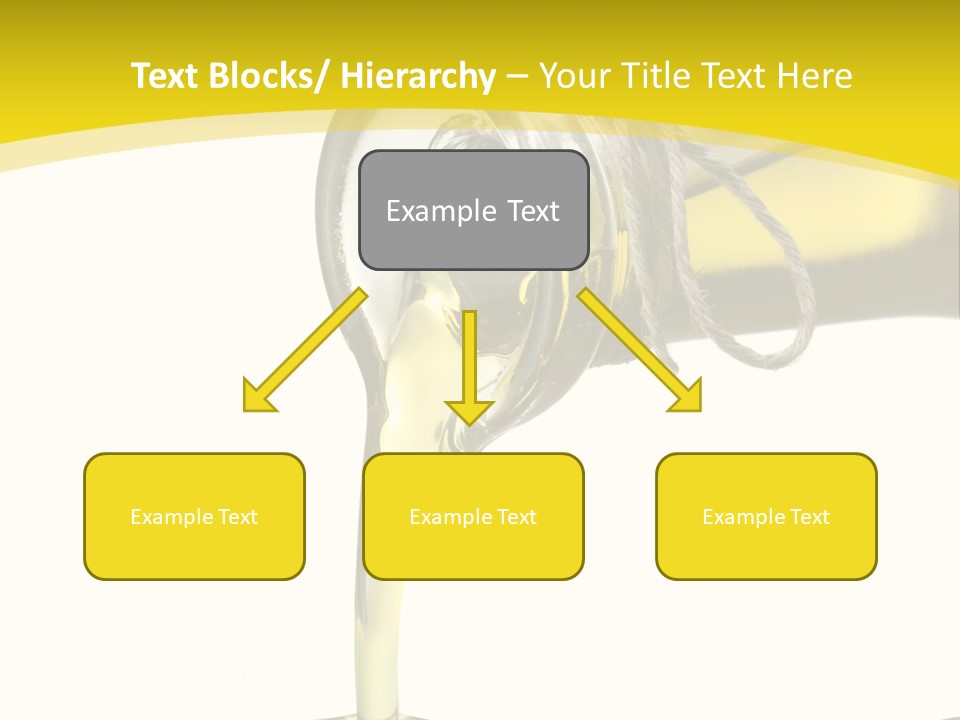 Text Blocks/ Hierarchy – Your Title Text Here

Example Text

Example Text

Example Text

Example Text